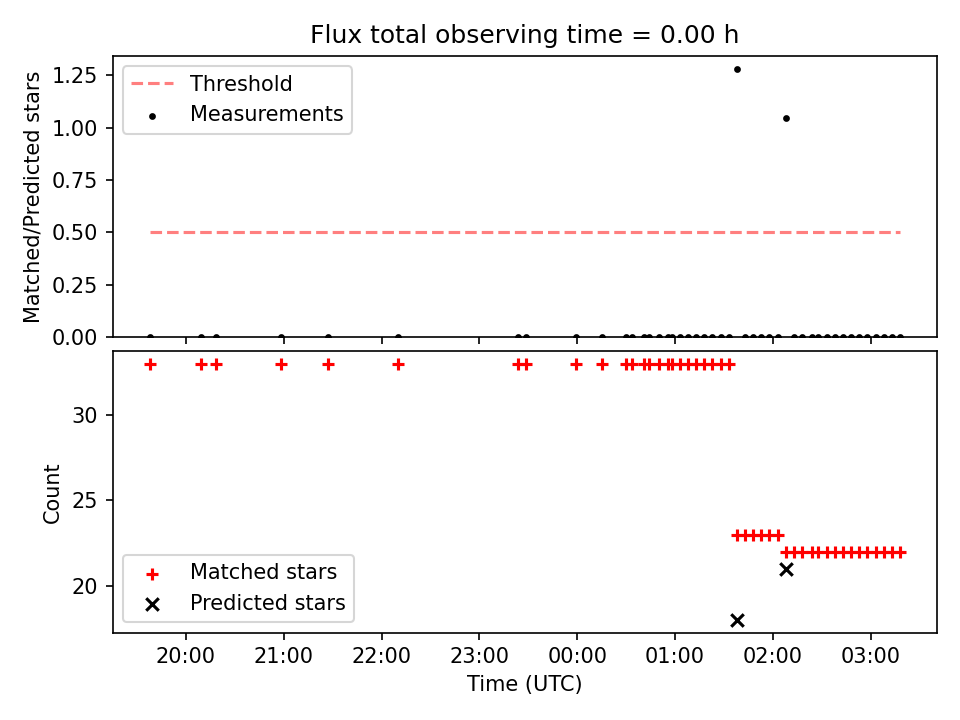 Flux total observing time = 0.00 h

Matched/Predicted stars

1.25
1.00
0.75
0.50
0.25
0.00

Threshold
Measurements

Count

30
25
20

Matched stars
Predicted stars

20:00 21:00 22:00 23:00 00:00 01:00 02:00 03:00

Time (UTC)